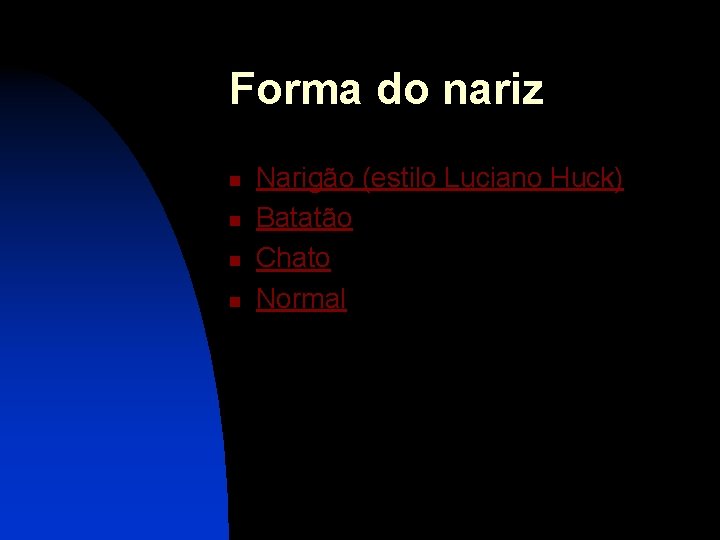 Forma do nariz

- Narigão (estilo Luciano Huck)
- Batatão
- Chato
- Normal